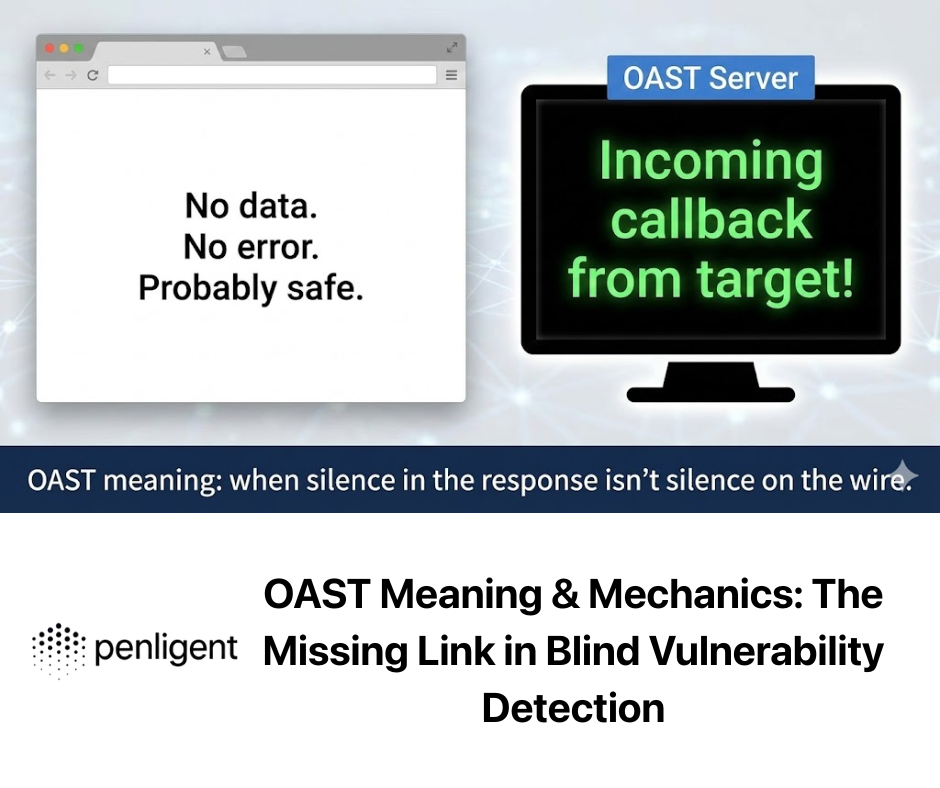 No data.
No error.
Probably safe.

OAST Server

Incoming callback from target!

OAST meaning: when silence in the response isn't silence on the wire.

penligent

OAST Meaning & Mechanics: The Missing Link in Blind Vulnerability Detection